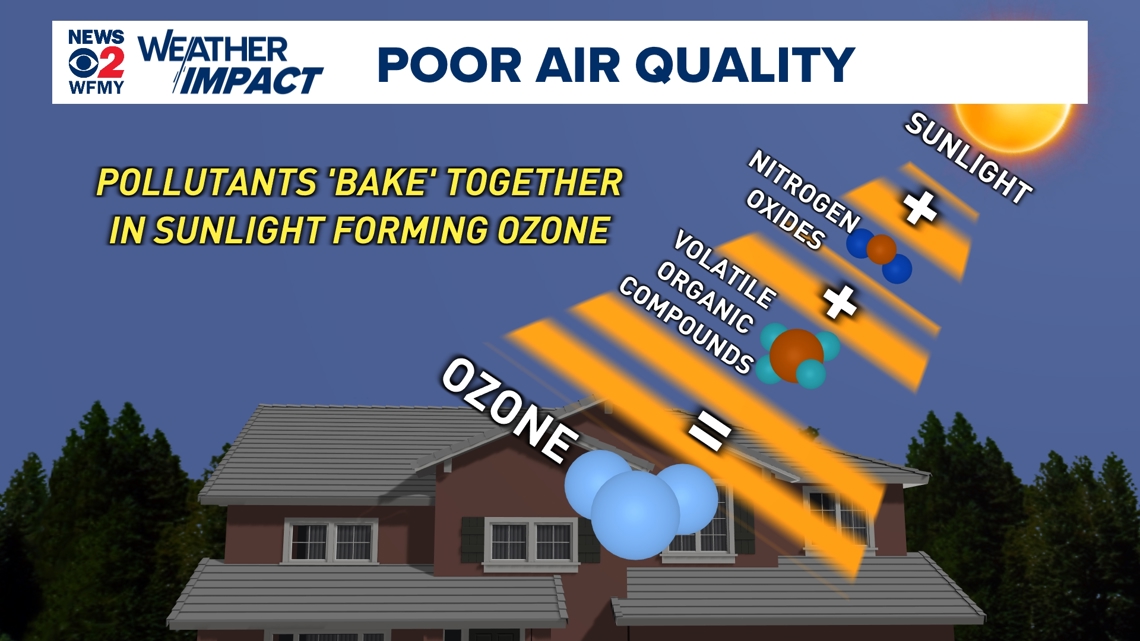 NEWS 2 WFMY WEATHER IMPACT

POOR AIR QUALITY

POLLUTANTS 'BAKE' TOGETHER IN SUNLIGHT FORMING OZONE

SUNLIGHT

+

NITROGEN OXIDES

+

VOLATILE ORGANIC COMPOUNDS

=

OZONE